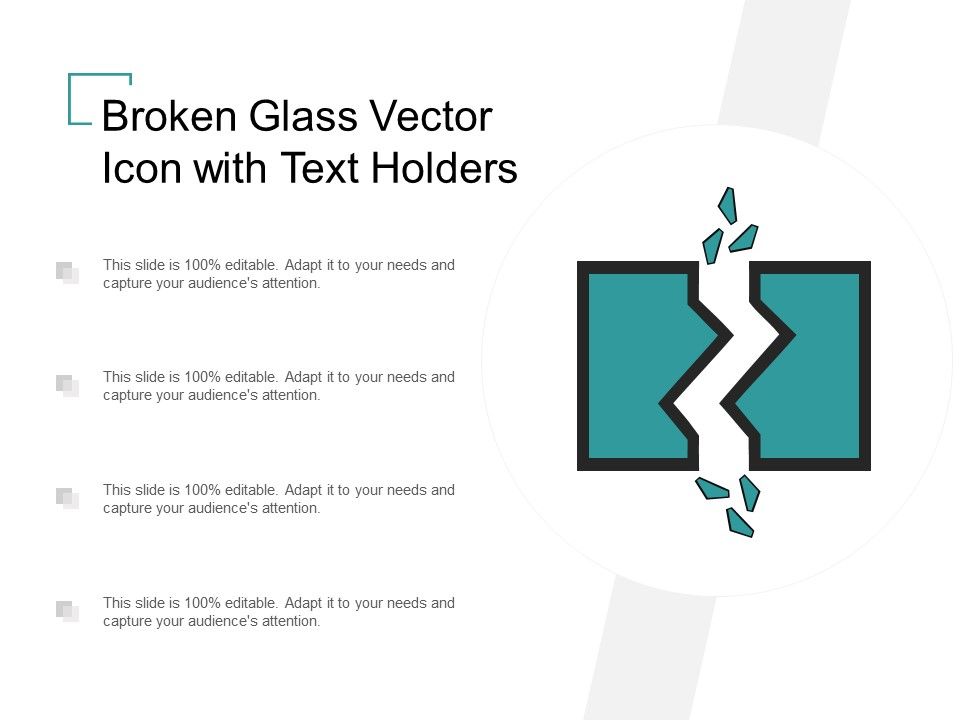 Broken Glass Vector Icon with Text Holders

This slide is 100% editable. Adapt it to your needs and capture your audience's attention.

This slide is 100% editable. Adapt it to your needs and capture your audience's attention.

This slide is 100% editable. Adapt it to your needs and capture your audience's attention.

This slide is 100% editable. Adapt it to your needs and capture your audience's attention.